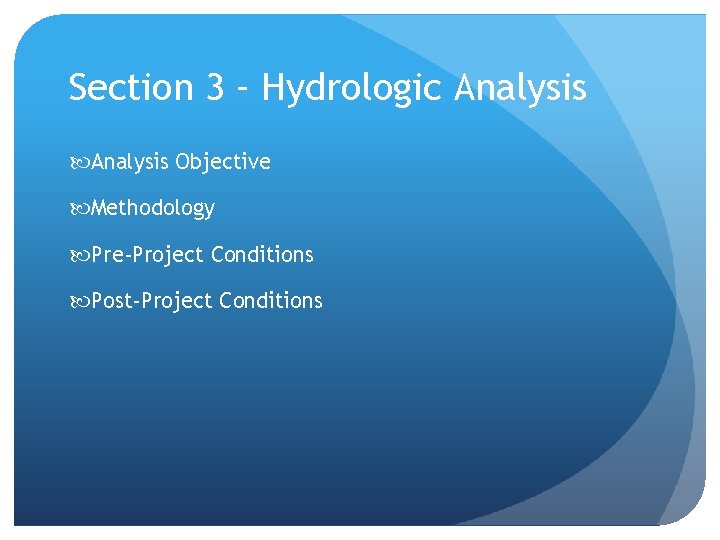 Section 3 – Hydrologic Analysis

Analysis Objective

Methodology

Pre-Project Conditions

Post-Project Conditions